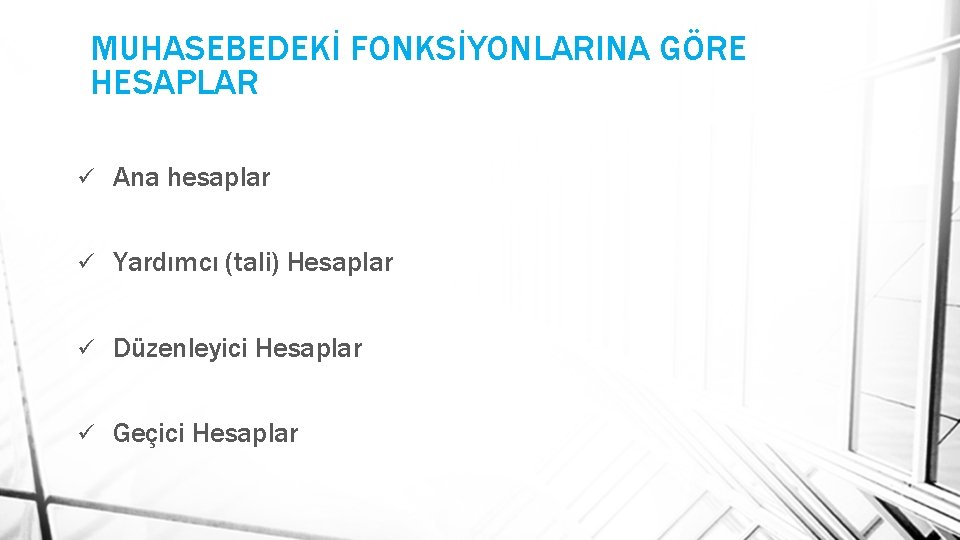 MUHASEBEDEKİ FONKSİYONLARINA GÖRE HESAPLAR

✓ Ana hesaplar

✓ Yardımcı (tali) Hesaplar

✓ Düzenleyici Hesaplar

✓ Geçici Hesaplar